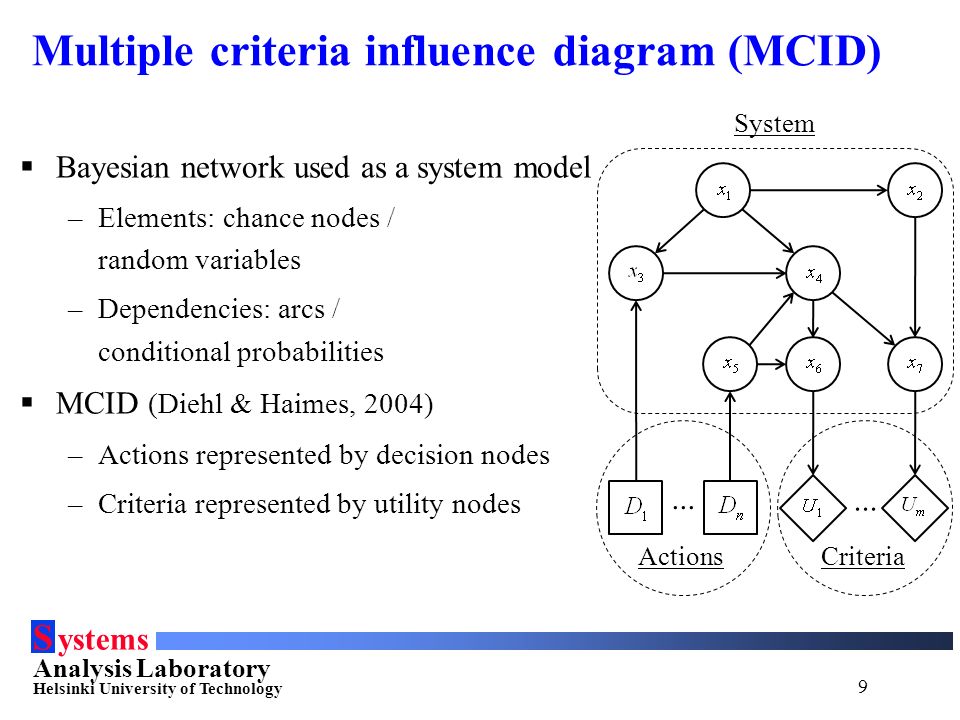 Multiple criteria influence diagram (MCID)

▪ Bayesian network used as a system model
– Elements: chance nodes / random variables
– Dependencies: arcs / conditional probabilities

▪ MCID (Diehl & Haimes, 2004)
– Actions represented by decision nodes
– Criteria represented by utility nodes

System

$x_1$ $x_2$ $x_3$ $x_4$ $x_5$ $x_6$ $x_7$

$D_1$ ... $D_n$ $U_1$ ... $U_m$

Actions Criteria

Systems
Analysis Laboratory
Helsinki University of Technology

9